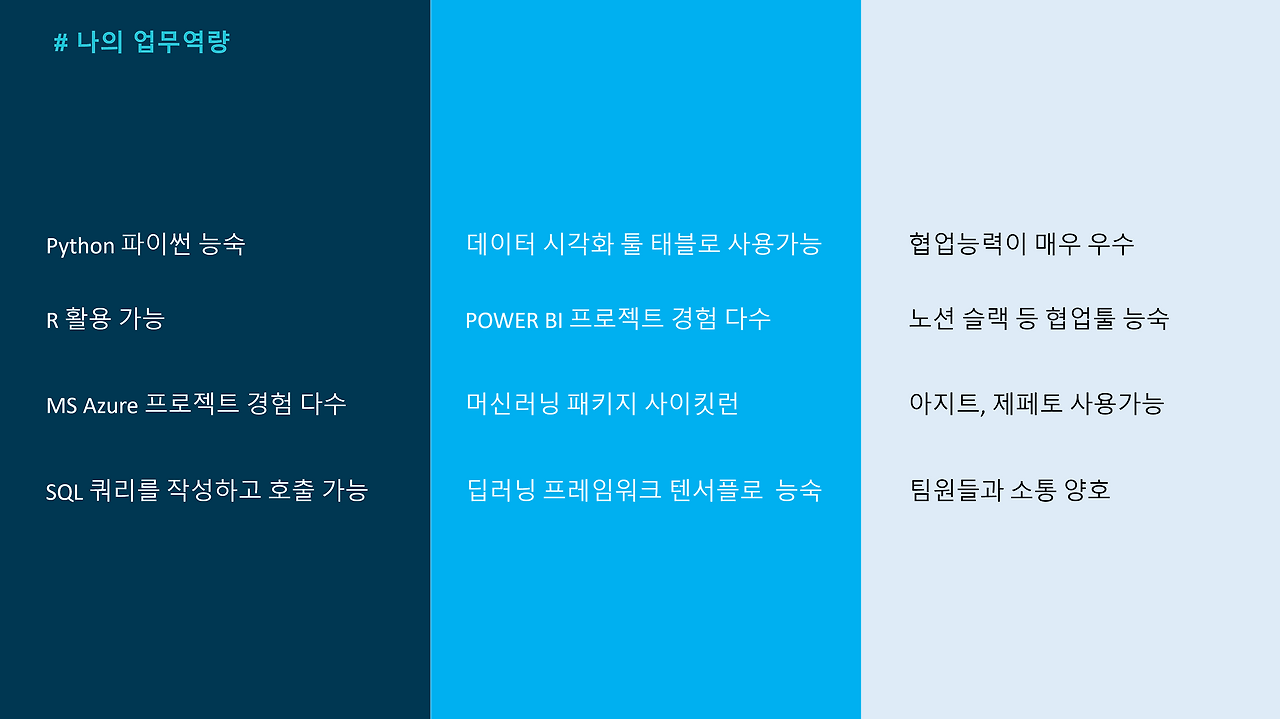 # 나의 업무역량

Python 파이썬 능숙

R 활용 가능

MS Azure 프로젝트 경험 다수

SQL 쿼리를 작성하고 호출 가능

데이터 시각화 툴 태블로 사용가능

POWER BI 프로젝트 경험 다수

머신러닝 패키지 사이킷런

딥러닝 프레임워크 텐서플로 능숙

협업능력이 매우 우수

노션 슬랙 등 협업툴 능숙

아지트, 제페토 사용가능

팀원들과 소통 양호